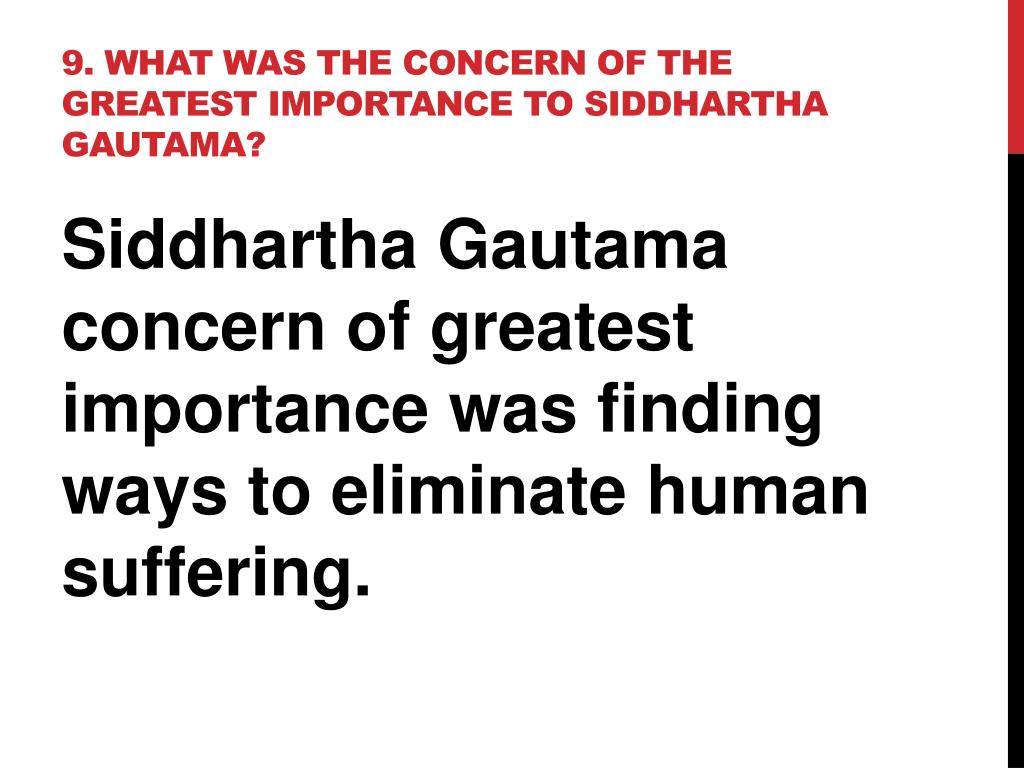 9. WHAT WAS THE CONCERN OF THE GREATEST IMPORTANCE TO SIDDHARTHA GAUTAMA?

Siddhartha Gautama concern of greatest importance was finding ways to eliminate human suffering.